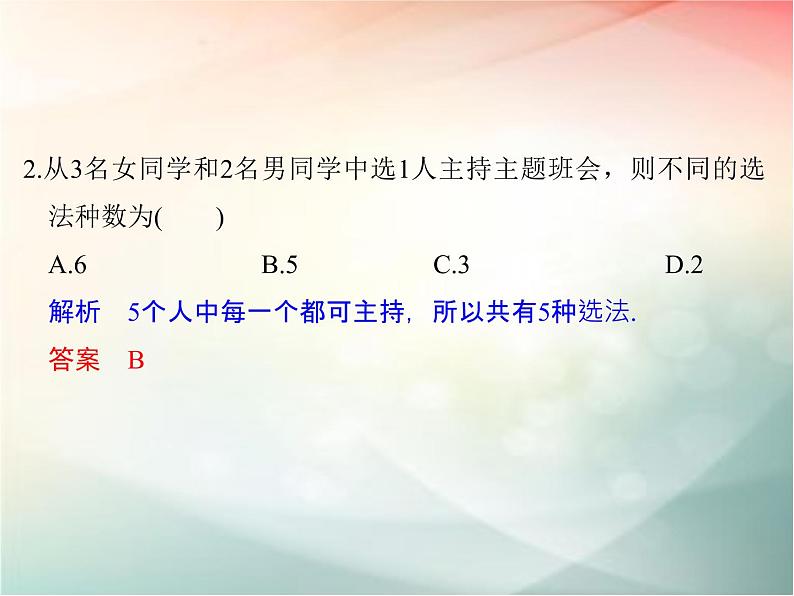 2.从3名女同学和2名男同学中选1人主持主题班会，则不同的选法种数为(　　)

A.6　　B.5　　C.3　　D.2

解析　5个人中每一个都可主持，所以共有5种选法.

答案　B